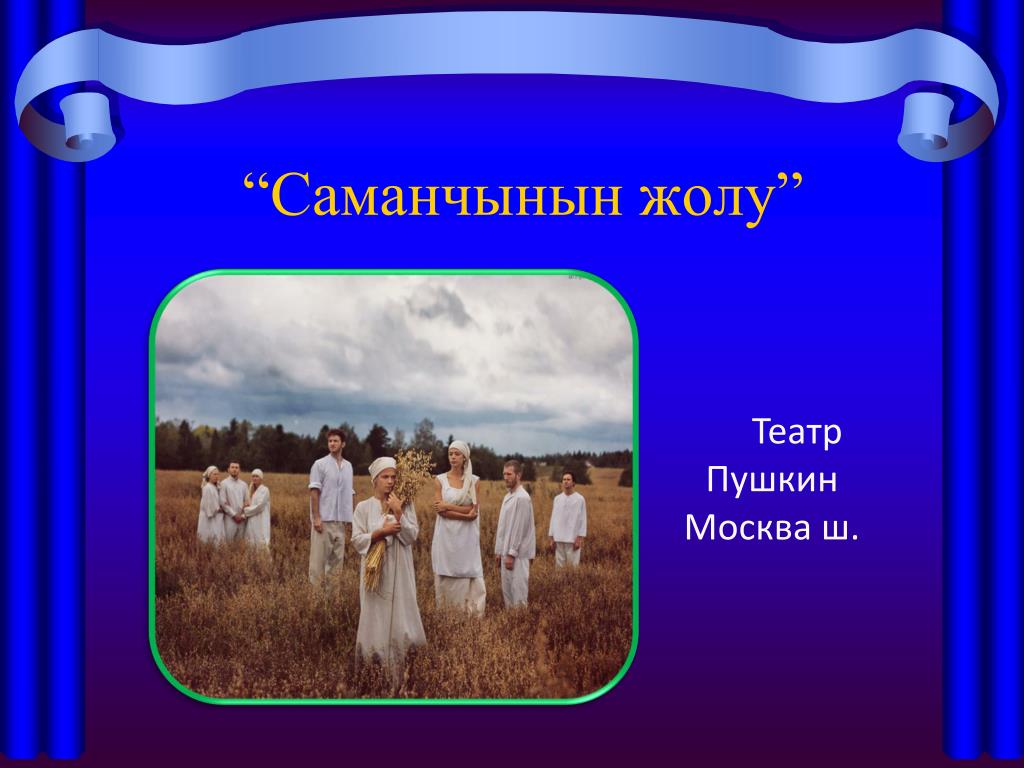 “Саманчынын жолу”

Театр
Пушкин
Москва ш.